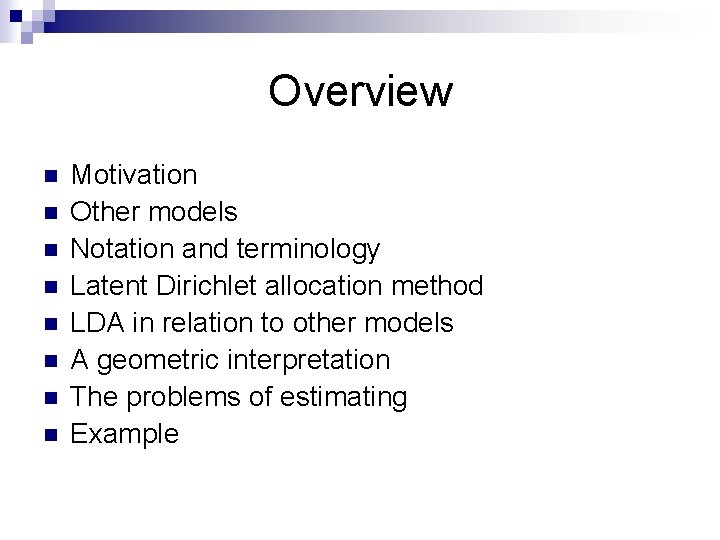 Overview

- Motivation
- Other models
- Notation and terminology
- Latent Dirichlet allocation method
- LDA in relation to other models
- A geometric interpretation
- The problems of estimating
- Example